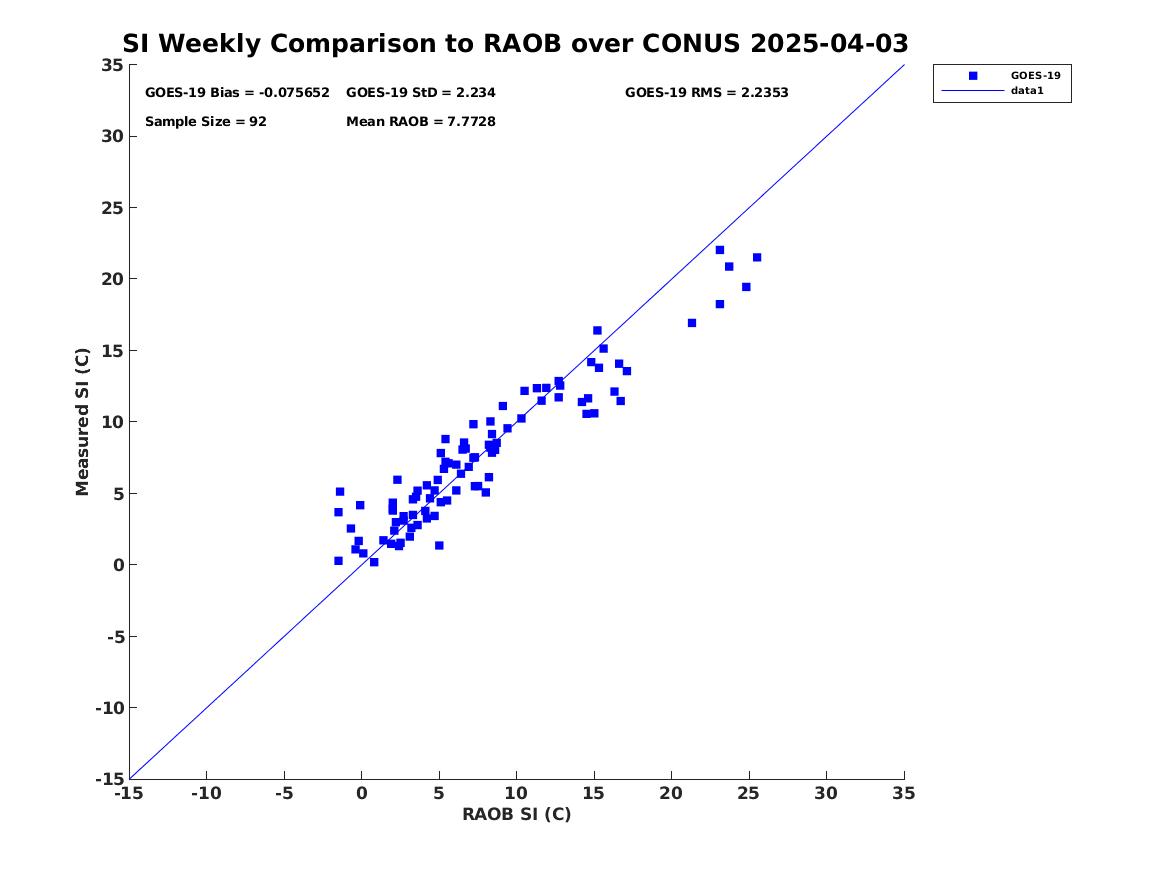 SI Weekly Comparison to RAOB over CONUS 2025-04-03

GOES-19 Bias = -0.075652 GOES-19 StD = 2.234 GOES-19 RMS = 2.2353

Sample Size = 92 Mean RAOB = 7.7728

GOES-19
data1

Measured SI (C)

35
30
25
20
15
10
5
0
-5
-10
-15

-15 -10 -5 0 5 10 15 20 25 30 35

RAOB SI (C)